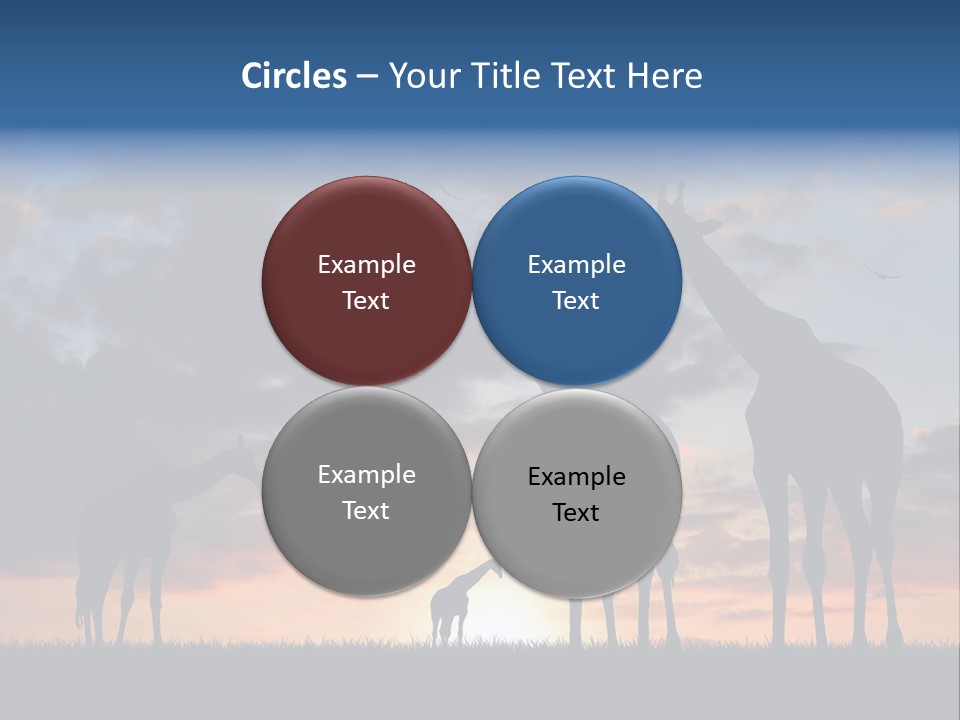 Circles – Your Title Text Here

Example Text

Example Text

Example Text

Example Text